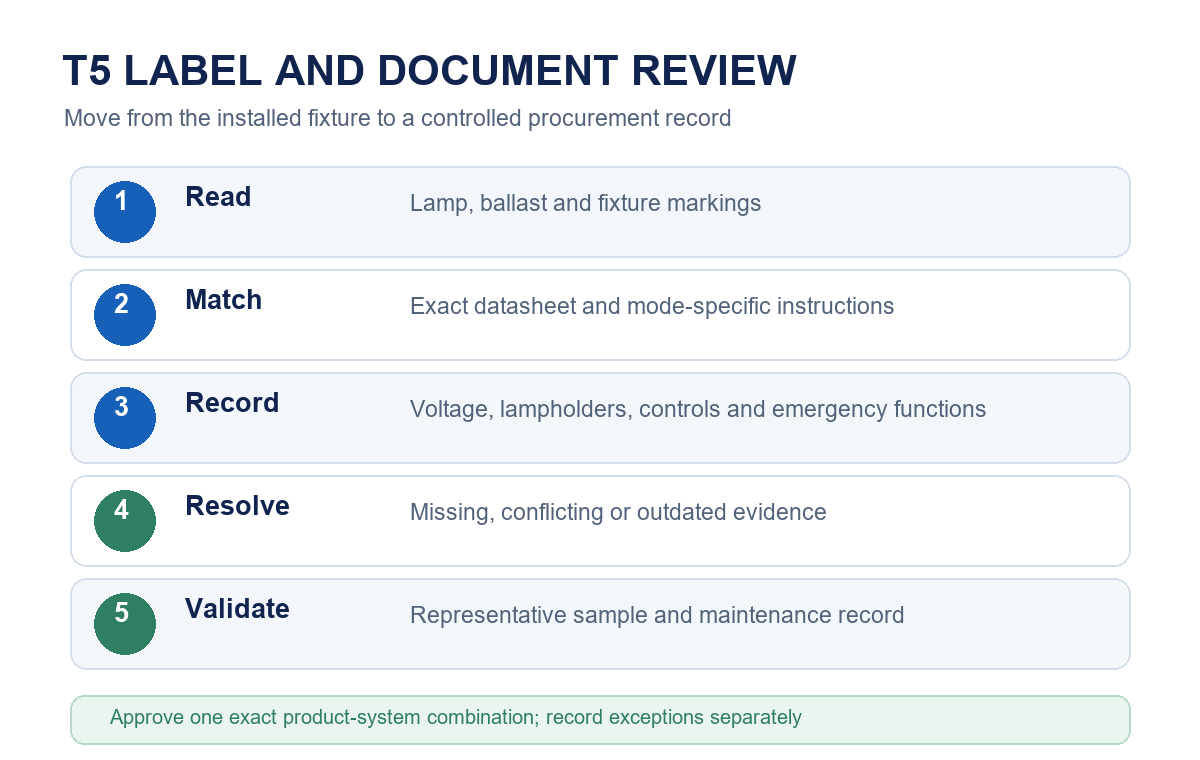 T5 LABEL AND DOCUMENT REVIEW

Move from the installed fixture to a controlled procurement record

1 Read Lamp, ballast and fixture markings

2 Match Exact datasheet and mode-specific instructions

3 Record Voltage, lampholders, controls and emergency functions

4 Resolve Missing, conflicting or outdated evidence

5 Validate Representative sample and maintenance record

Approve one exact product-system combination; record exceptions separately